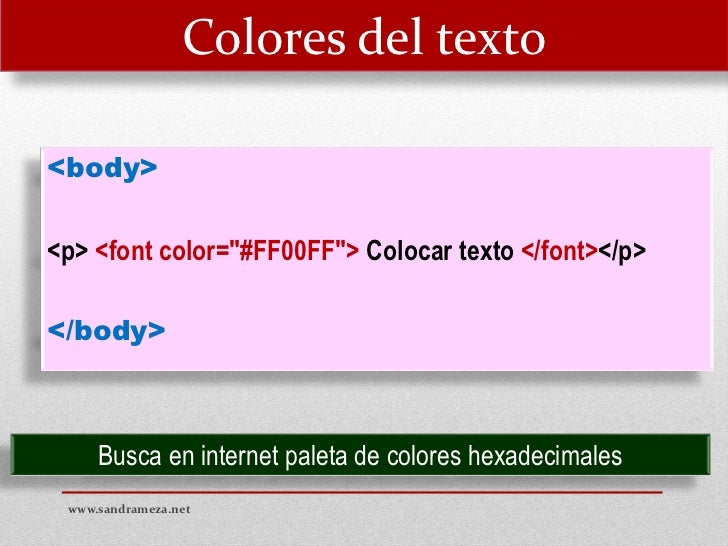 Colores del texto

<body>

<p> <font color="#FF00FF"> Colocar texto </font></p>

</body>

Busca en internet paleta de colores hexadecimales

www.sandrameza.net